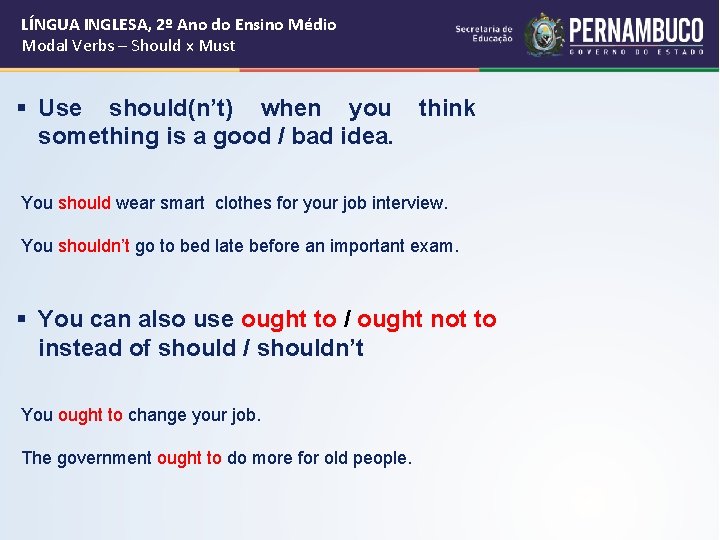 LÍNGUA INGLESA, 2º Ano do Ensino Médio
Modal Verbs – Should x Must

Secretaria de Educação
PERNAMBUCO
GOVERNO DO ESTADO

▪ Use should(n't) when you think something is a good / bad idea.

You should wear smart clothes for your job interview.

You shouldn't go to bed late before an important exam.

▪ You can also use ought to / ought not to instead of should / shouldn't

You ought to change your job.

The government ought to do more for old people.